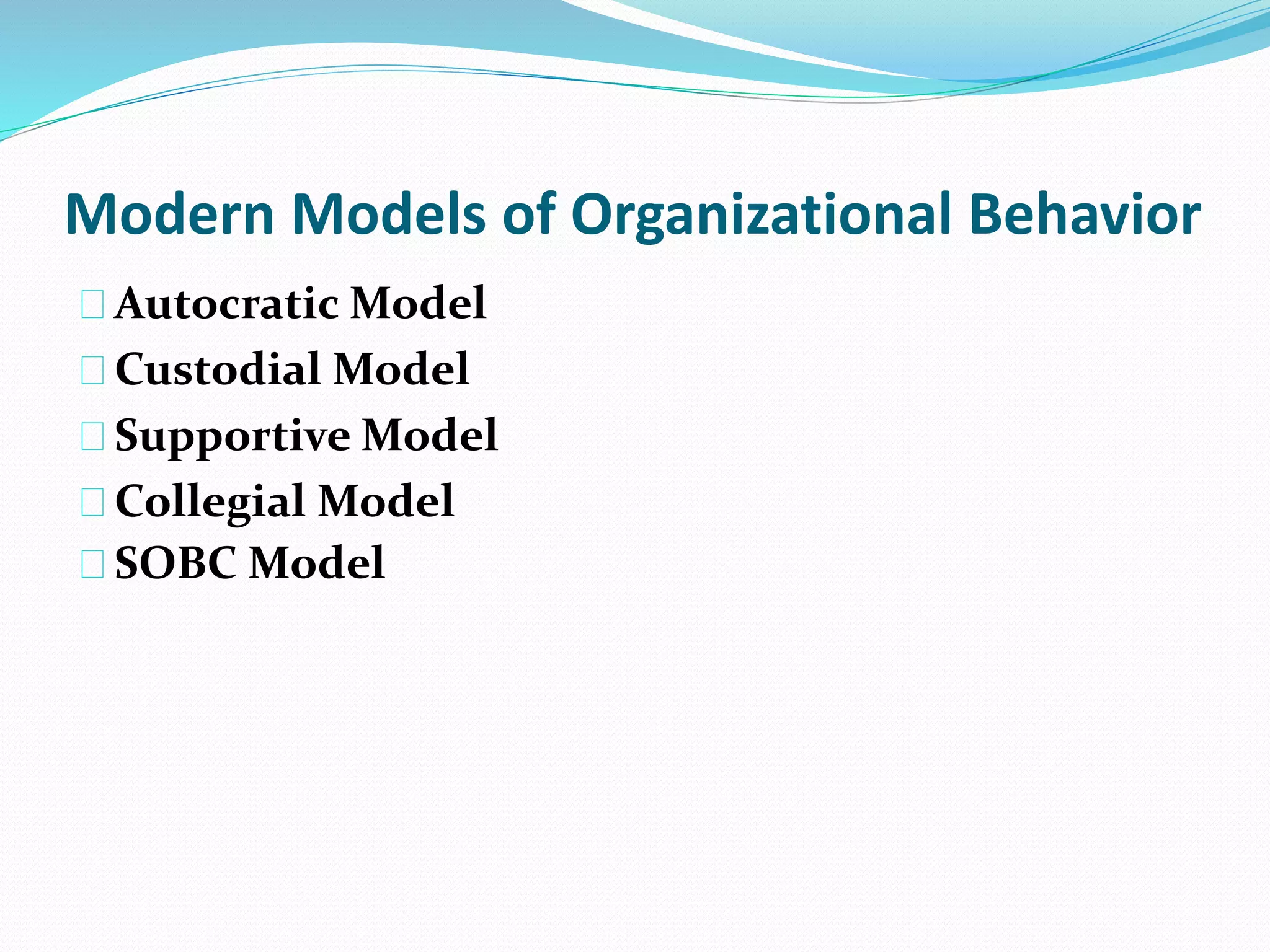 Modern Models of Organizational Behavior

Autocratic Model
Custodial Model
Supportive Model
Collegial Model
SOBC Model